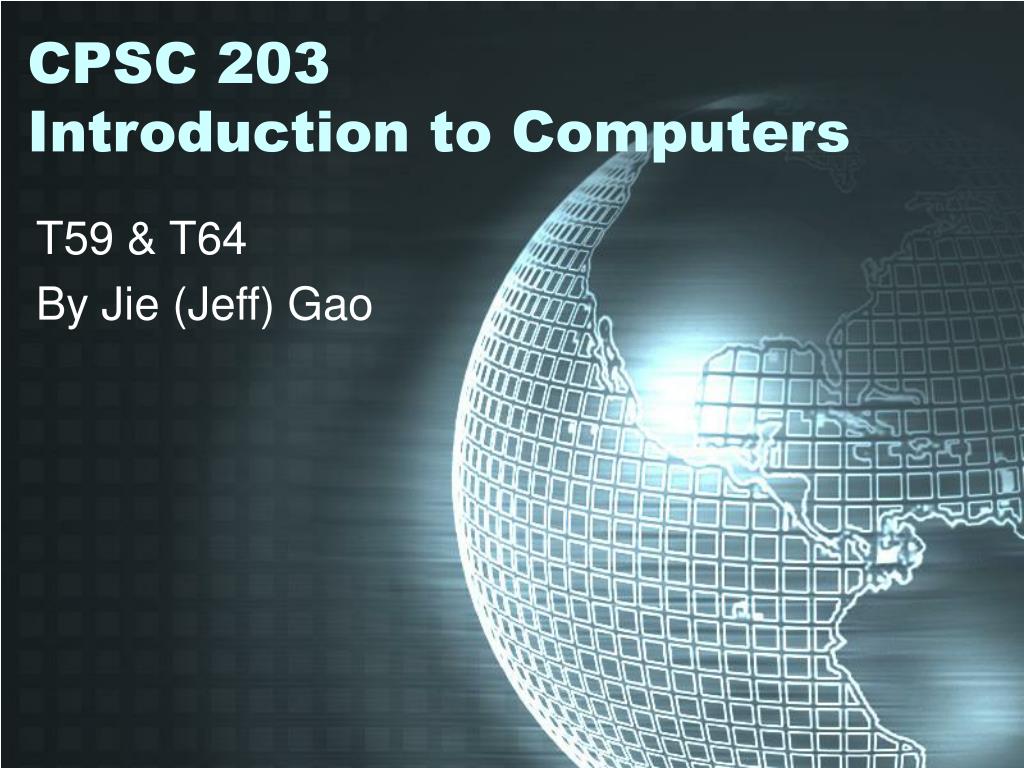 CPSC 203
Introduction to Computers

T59 & T64
By Jie (Jeff) Gao